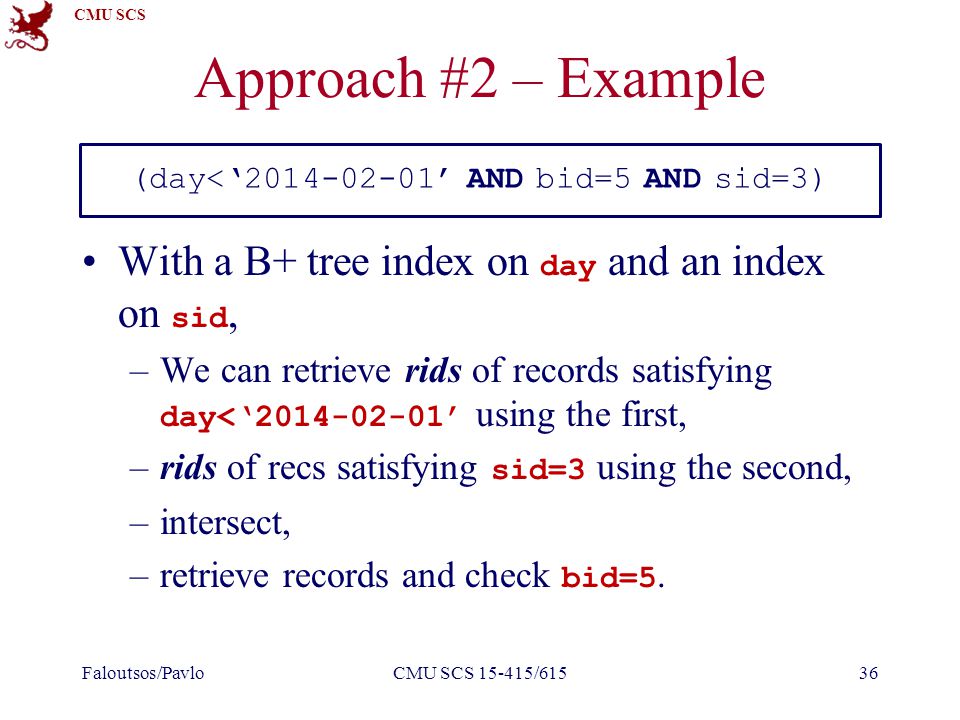 CMU SCS

Approach #2 – Example

(day<‘2014-02-01’ AND bid=5 AND sid=3)

• With a B+ tree index on day and an index on sid,
– We can retrieve rids of records satisfying day<‘2014-02-01’ using the first,
– rids of recs satisfying sid=3 using the second,
– intersect,
– retrieve records and check bid=5.

Faloutsos/Pavlo

CMU SCS 15-415/615

36